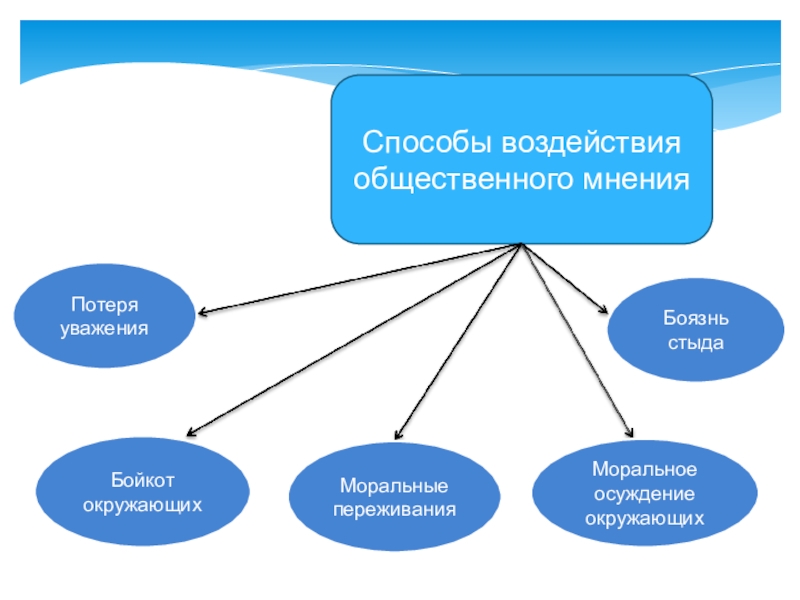 Способы воздействия общественного мнения

Потеря уважения

Боязнь стыда

Бойкот окружающих

Моральные переживания

Моральное осуждение окружающих